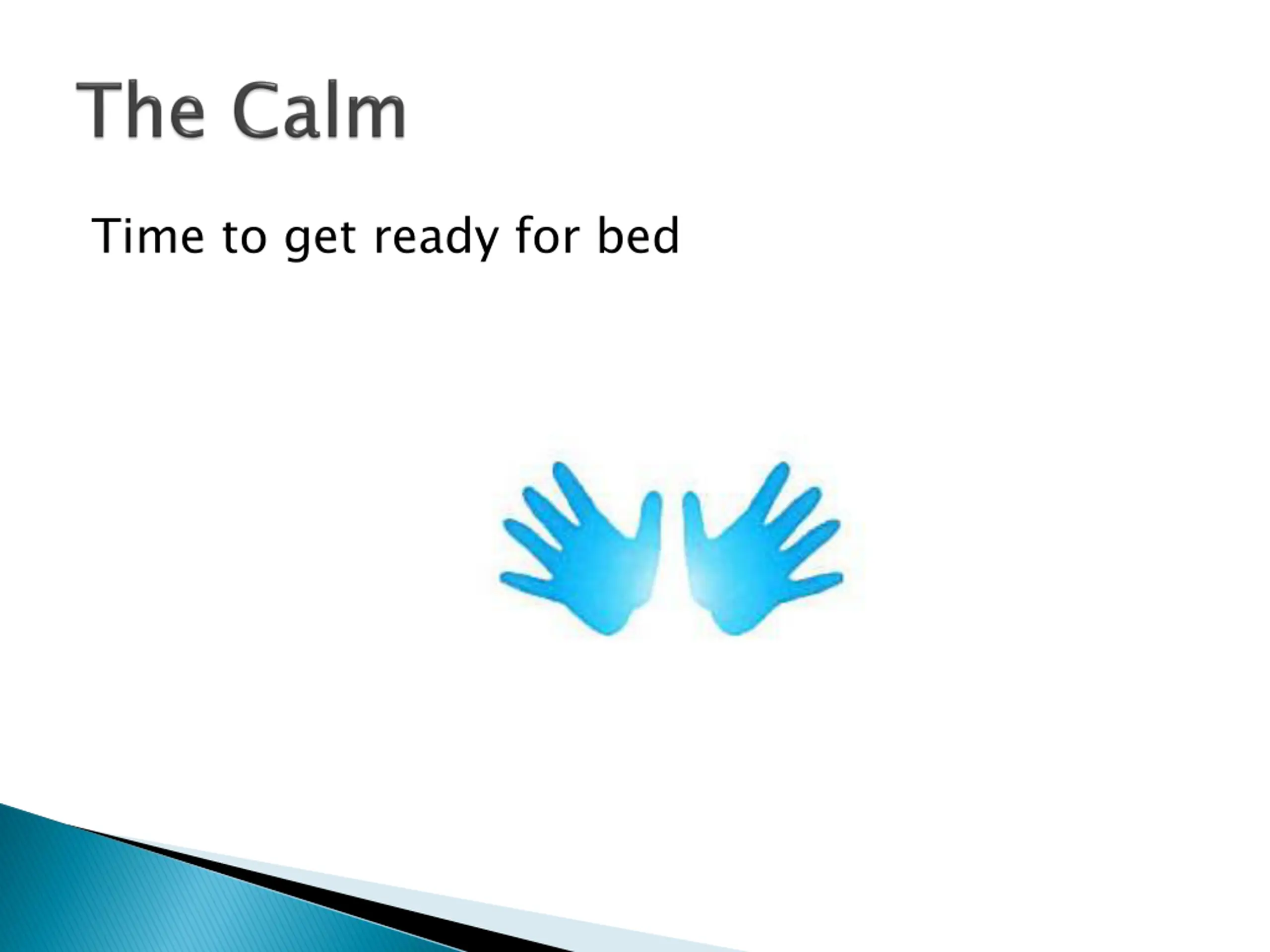 The Calm

Time to get ready for bed